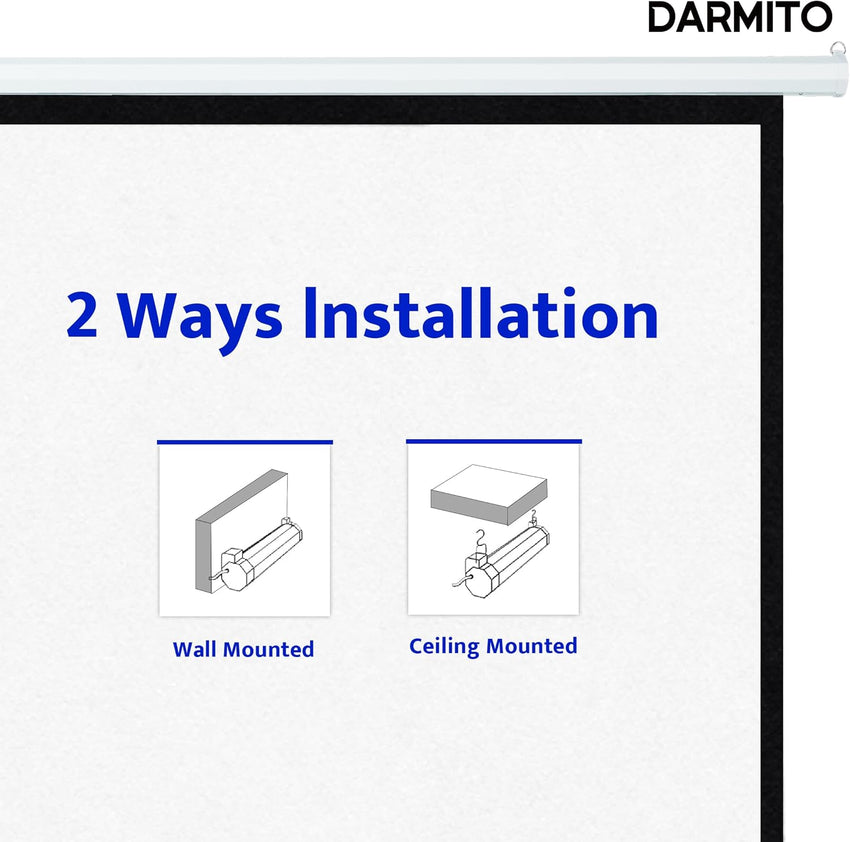 DARMITO

2 Ways Installation

Wall Mounted

Ceiling Mounted